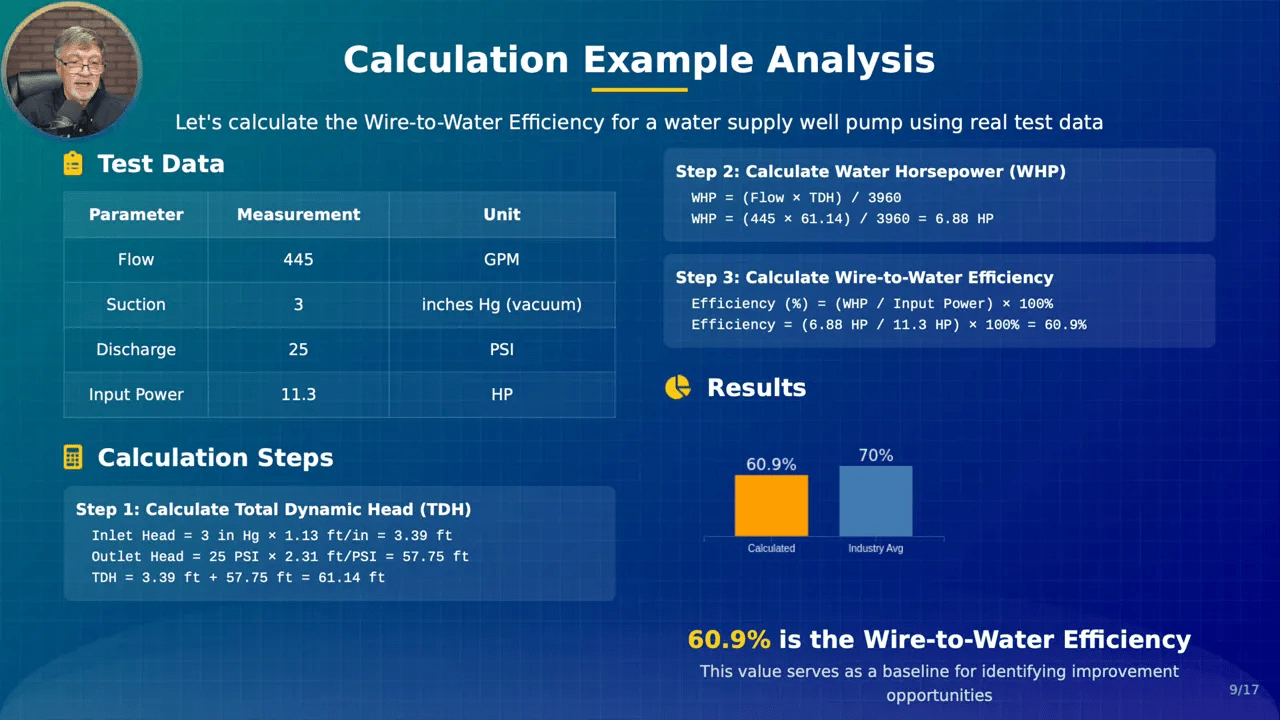 Calculation Example Analysis

Let's calculate the Wire-to-Water Efficiency for a water supply well pump using real test data

Test Data

| Parameter | Measurement | Unit |
|---|---|---|
| Flow | 445 | GPM |
| Suction | 3 | inches Hg (vacuum) |
| Discharge | 25 | PSI |
| Input Power | 11.3 | HP |

Calculation Steps

Step 1: Calculate Total Dynamic Head (TDH)
Inlet Head = 3 in Hg × 1.13 ft/in = 3.39 ft
Outlet Head = 25 PSI × 2.31 ft/PSI = 57.75 ft
TDH = 3.39 ft + 57.75 ft = 61.14 ft

Step 2: Calculate Water Horsepower (WHP)
WHP = (Flow × TDH) / 3960
WHP = (445 × 61.14) / 3960 = 6.88 HP

Step 3: Calculate Wire-to-Water Efficiency
Efficiency (%) = (WHP / Input Power) × 100%
Efficiency = (6.88 HP / 11.3 HP) × 100% = 60.9%

Results

60.9%
70%
Calculated
Industry Avg

60.9% is the Wire-to-Water Efficiency
This value serves as a baseline for identifying improvement opportunities

9/17